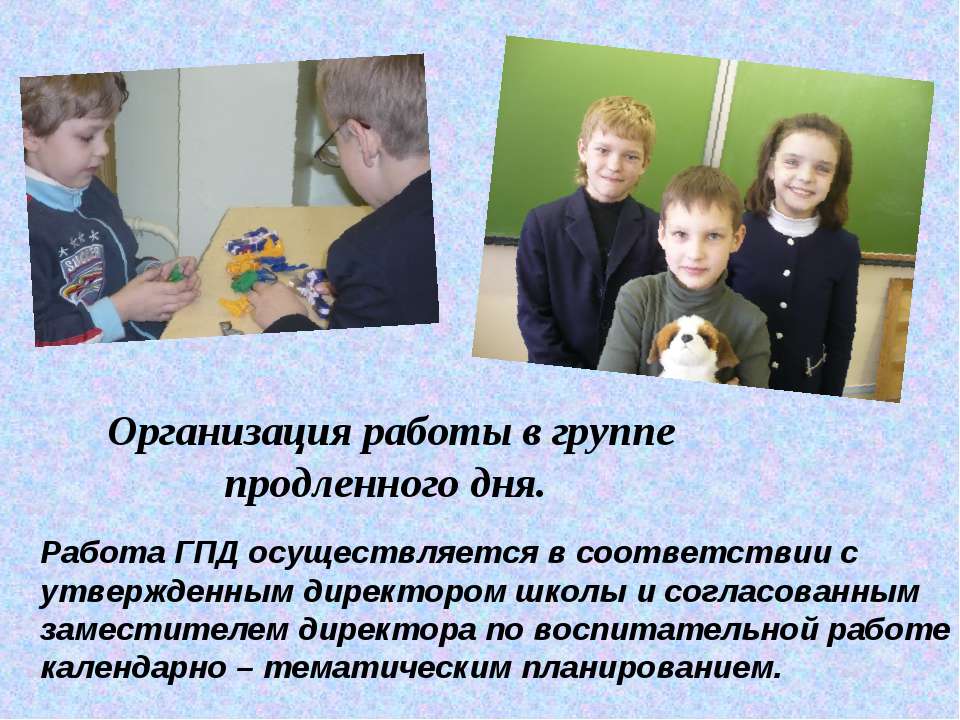 Организация работы в группе продленного дня.

Работа ГПД осуществляется в соответствии с утвержденным директором школы и согласованным заместителем директора по воспитательной работе календарно – тематическим планированием.